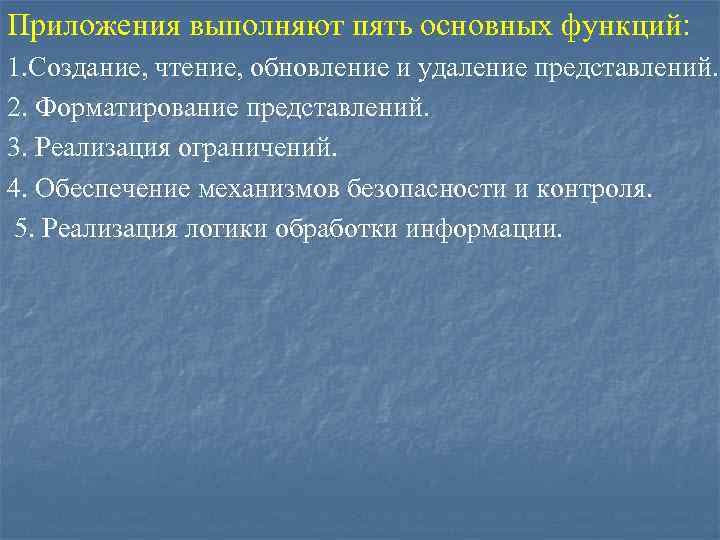 Приложения выполняют пять основных функций:

1.Создание, чтение, обновление и удаление представлений.

2. Форматирование представлений.

3. Реализация ограничений.

4. Обеспечение механизмов безопасности и контроля.

5. Реализация логики обработки информации.